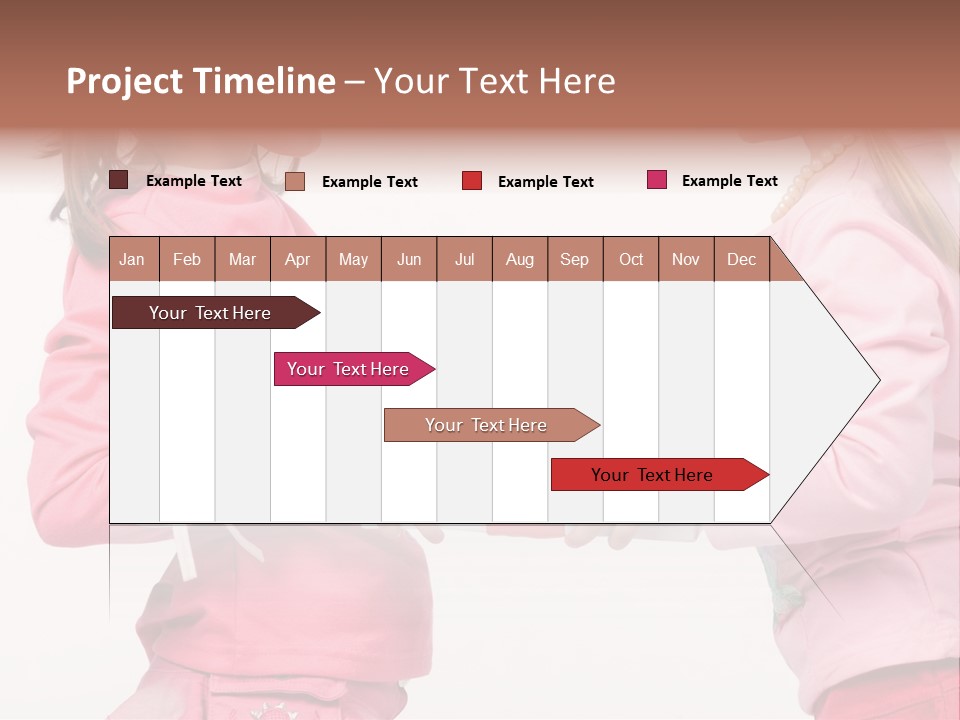 Project Timeline – Your Text Here

Example Text
Example Text
Example Text
Example Text

| Jan | Feb | Mar | Apr | May | Jun | Jul | Aug | Sep | Oct | Nov | Dec |
|---|---|---|---|---|---|---|---|---|---|---|---|

Your Text Here
Your Text Here
Your Text Here
Your Text Here